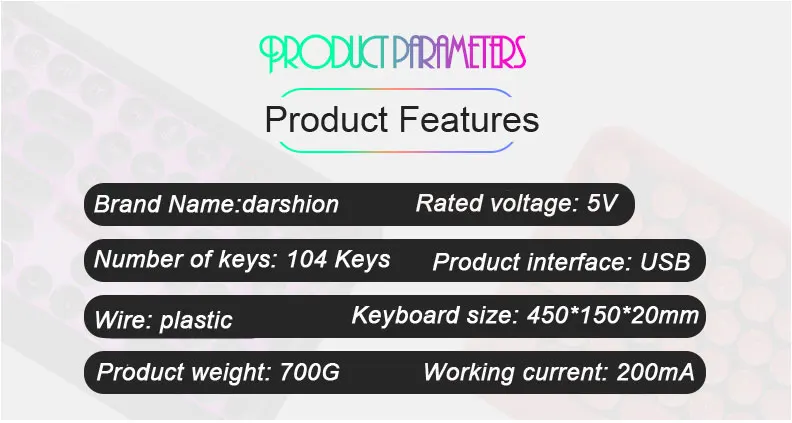 PRODUCT PARAMETERS

Product Features

Brand Name:darshion

Rated voltage: 5V

Number of keys: 104 Keys

Product interface: USB

Wire: plastic

Keyboard size: 450*150*20mm

Product weight: 700G

Working current: 200mA